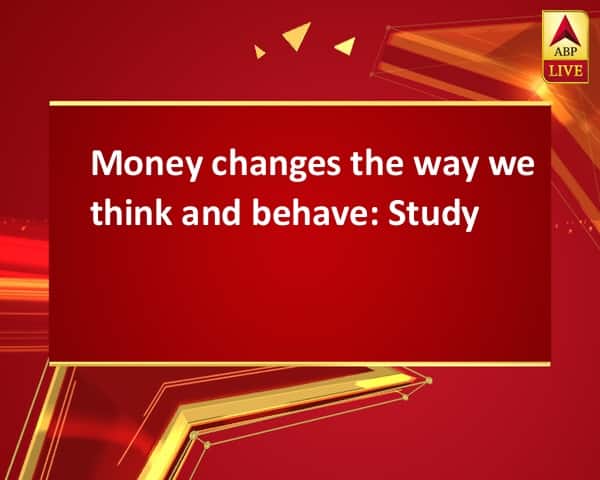 ABP LIVE

Money changes the way we think and behave: Study